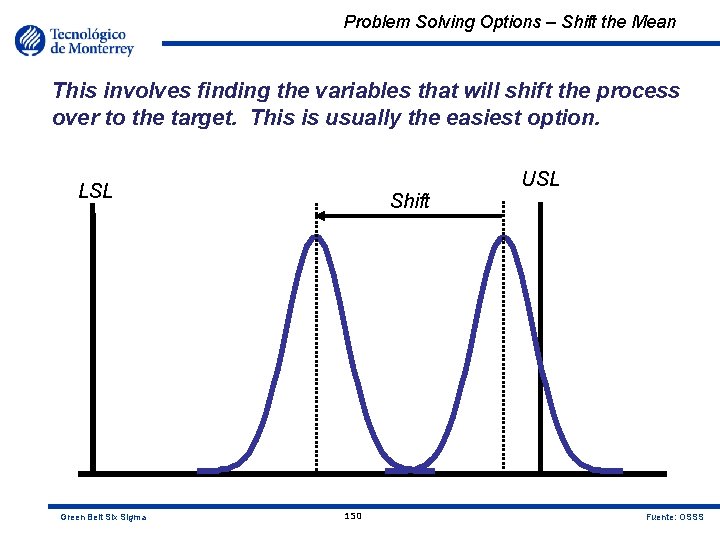 Tecnológico de Monterrey

Problem Solving Options – Shift the Mean

This involves finding the variables that will shift the process over to the target. This is usually the easiest option.

LSL

Shift

USL

Green Belt Six Sigma

150

Fuente: OSSS